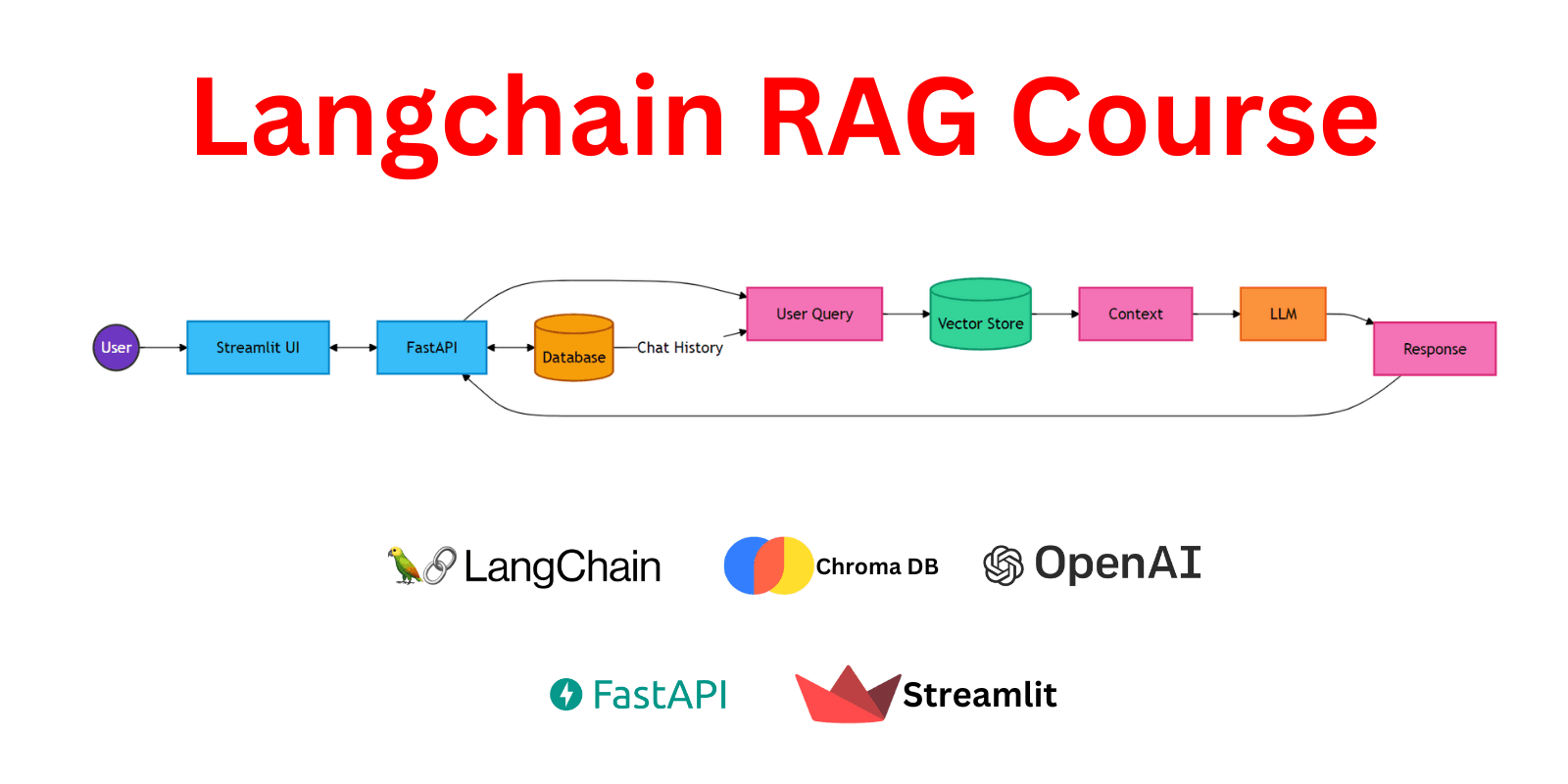 Langchain RAG Course

User

Streamlit UI

FastAPI

Database

Chat History

User Query

Vector Store

Context

LLM

Response

LangChain

Chroma DB

OpenAI

FastAPI

Streamlit